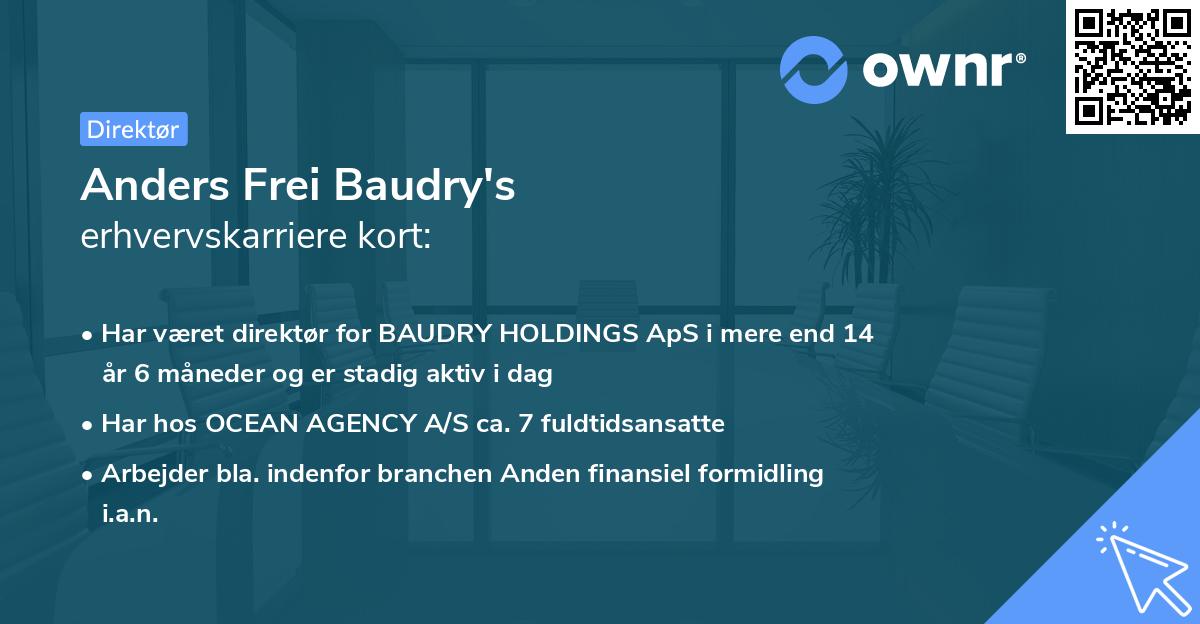 ownr®

Direktør

Anders Frei Baudry's
erhvervskarriere kort:

• Har været direktør for BAUDRY HOLDINGS ApS i mere end 14 år 6 måneder og er stadig aktiv i dag
• Har hos OCEAN AGENCY A/S ca. 7 fuldtidsansatte
• Arbejder bla. indenfor branchen Anden finansiel formidling i.a.n.